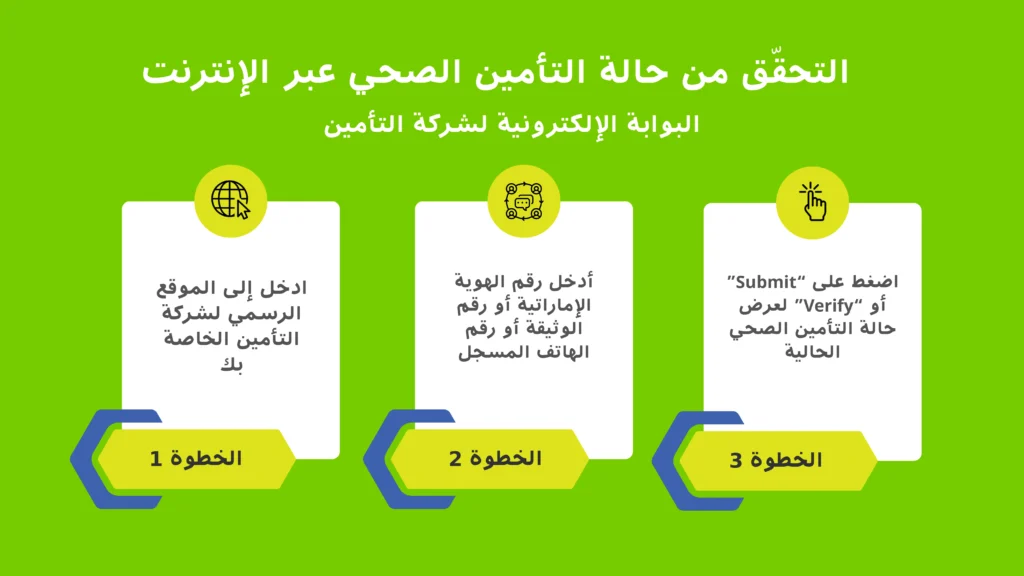 التحقّق من حالة التأمين الصحي عبر الإنترنت

البوابة الإلكترونية لشركة التأمين

ادخل إلى الموقع الرسمي لشركة التأمين الخاصة بك

الخطوة 1

أدخل رقم الهوية الإماراتية أو رقم الوثيقة أو رقم الهاتف المسجل

الخطوة 2

اضغط على "Submit" أو "Verify" لعرض حالة التأمين الصحي الحالية

الخطوة 3